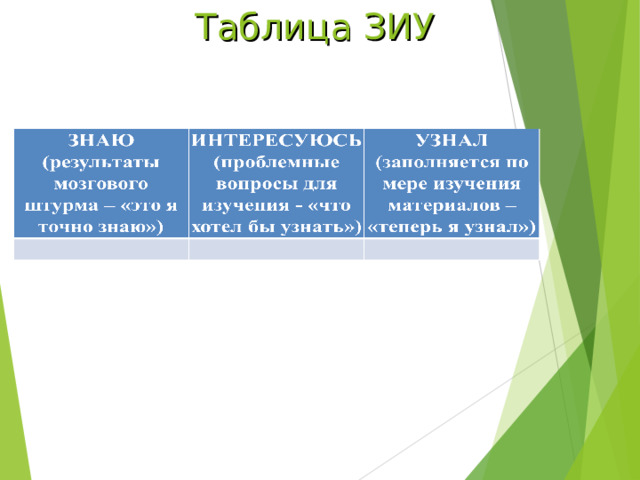 Таблица ЗИУ

| ЗНАЮ (результаты мозгового штурма – «это я точно знаю») | ИНТЕРЕСУЮСЬ (проблемные вопросы для изучения - «что хотел бы узнать») | УЗНАЛ (заполняется по мере изучения материалов – «теперь я узнал») |
|---|---|---|
| | | |